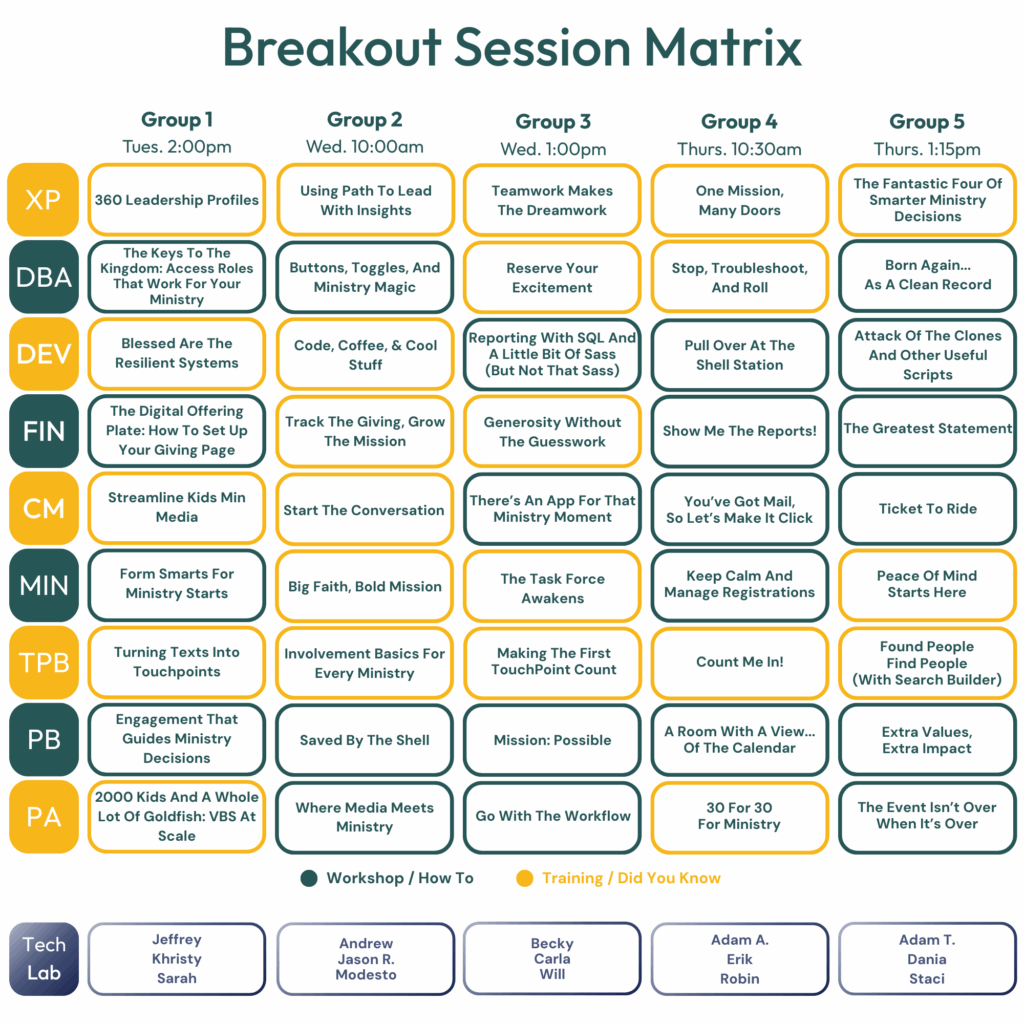 Breakout Session Matrix

| | Group 1 Tues. 2:00pm | Group 2 Wed. 10:00am | Group 3 Wed. 1:00pm | Group 4 Thurs. 10:30am | Group 5 Thurs. 1:15pm |
|---|---|---|---|---|---|
| XP | 360 Leadership Profiles | Using Path To Lead With Insights | Teamwork Makes The Dreamwork | One Mission, Many Doors | The Fantastic Four Of Smarter Ministry Decisions |
| DBA | The Keys To The Kingdom: Access Roles That Work For Your Ministry | Buttons, Toggles, And Ministry Magic | Reserve Your Excitement | Stop, Troubleshoot, And Roll | Born Again... As A Clean Record |
| DEV | Blessed Are The Resilient Systems | Code, Coffee, & Cool Stuff | Reporting With SQL And A Little Bit Of Sass (But Not That Sass) | Pull Over At The Shell Station | Attack Of The Clones And Other Useful Scripts |
| FIN | The Digital Offering Plate: How To Set Up Your Giving Page | Track The Giving, Grow The Mission | Generosity Without The Guesswork | Show Me The Reports! | The Greatest Statement |
| CM | Streamline Kids Min Media | Start The Conversation | There's An App For That Ministry Moment | You've Got Mail, So Let's Make It Click | Ticket To Ride |
| MIN | Form Smarts For Ministry Starts | Big Faith, Bold Mission | The Task Force Awakens | Keep Calm And Manage Registrations | Peace Of Mind Starts Here |
| TPB | Turning Texts Into Touchpoints | Involvement Basics For Every Ministry | Making The First TouchPoint Count | Count Me In! | Found People Find People (With Search Builder) |
| PB | Engagement That Guides Ministry Decisions | Saved By The Shell | Mission: Possible | A Room With A View... Of The Calendar | Extra Values, Extra Impact |
| PA | 2000 Kids And A Whole Lot Of Goldfish: VBS At Scale | Where Media Meets Ministry | Go With The Workflow | 30 For 30 For Ministry | The Event Isn't Over When It's Over |

Workshop / How To Training / Did You Know

| Tech Lab | Jeffrey Khristy Sarah | Andrew Jason R. Modesto | Becky Carla Will | Adam A. Erik Robin | Adam T. Dania Staci |
|---|---|---|---|---|---|